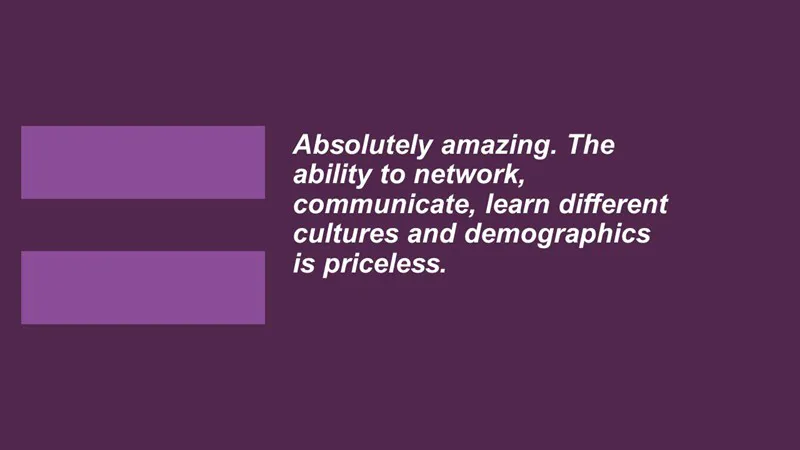 Absolutely amazing. The ability to network, communicate, learn different cultures and demographics is priceless.